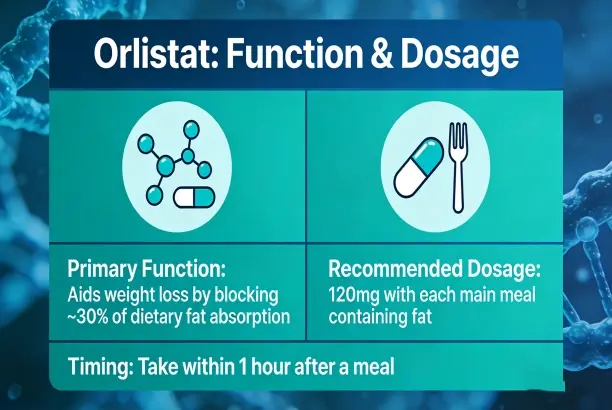 Orlistat: Function & Dosage

Primary Function:
Aids weight loss by blocking ~30% of dietary fat absorption

Recommended Dosage:
120mg with each main meal containing fat

Timing: Take within 1 hour after a meal